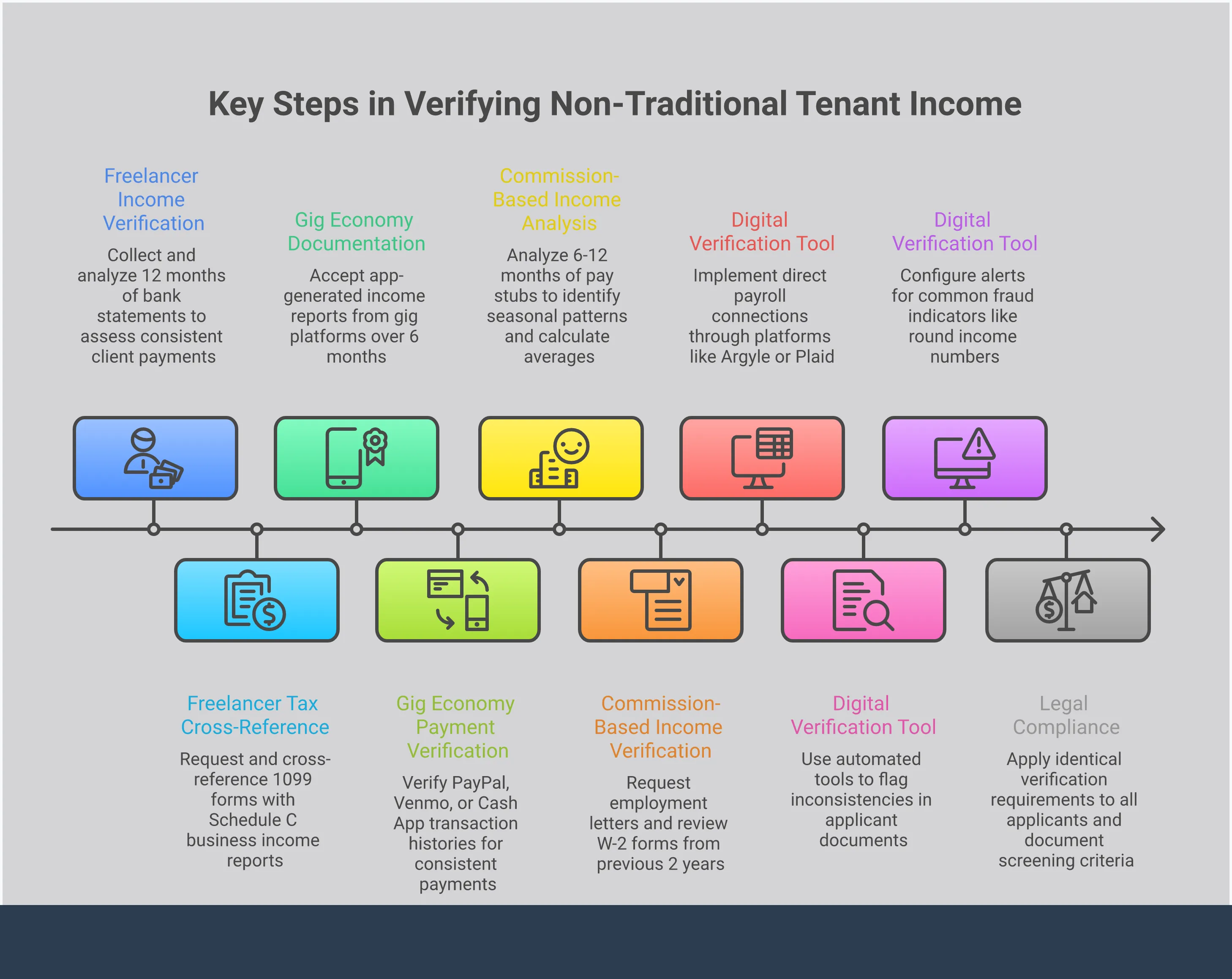 Key Steps in Verifying Non-Traditional Tenant Income

Freelancer Income Verification

Collect and analyze 12 months of bank statements to assess consistent client payments

Gig Economy Documentation

Accept app-generated income reports from gig platforms over 6 months

Commission-Based Income Analysis

Analyze 6-12 months of pay stubs to identify seasonal patterns and calculate averages

Digital Verification Tool

Implement direct payroll connections through platforms like Argyle or Plaid

Digital Verification Tool

Configure alerts for common fraud indicators like round income numbers

Freelancer Tax Cross-Reference

Request and cross-reference 1099 forms with Schedule C business income reports

Gig Economy Payment Verification

Verify PayPal, Venmo, or Cash App transaction histories for consistent payments

Commission-Based Income Verification

Request employment letters and review W-2 forms from previous 2 years

Digital Verification Tool

Use automated tools to flag inconsistencies in applicant documents

Legal Compliance

Apply identical verification requirements to all applicants and document screening criteria